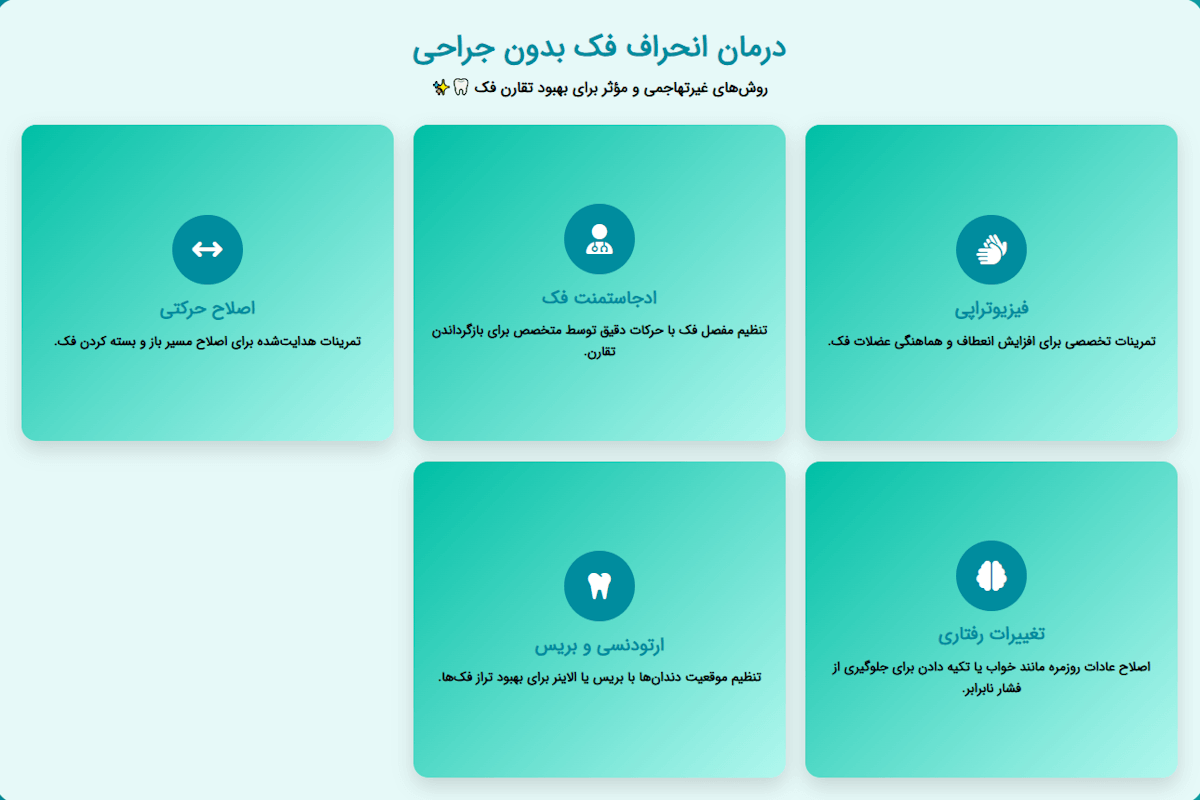 درمان انحراف فک بدون جراحی

روش‌های غیرتهاجمی و مؤثر برای بهبود تقارن فک 🦷✨

فیزیوتراپی

تمرینات تخصصی برای افزایش انعطاف و هماهنگی عضلات فک.

ادجاستمنت فک

تنظیم مفصل فک با حرکات دقیق توسط متخصص برای بازگرداندن تقارن.

اصلاح حرکتی

تمرینات هدایت‌شده برای اصلاح مسیر باز و بسته کردن فک.

تغییرات رفتاری

اصلاح عادات روزمره مانند خواب یا تکیه دادن برای جلوگیری از فشار نابرابر.

ارتودنسی و بریس

تنظیم موقعیت دندان‌ها با بریس یا الاینر برای بهبود تراز فک‌ها.